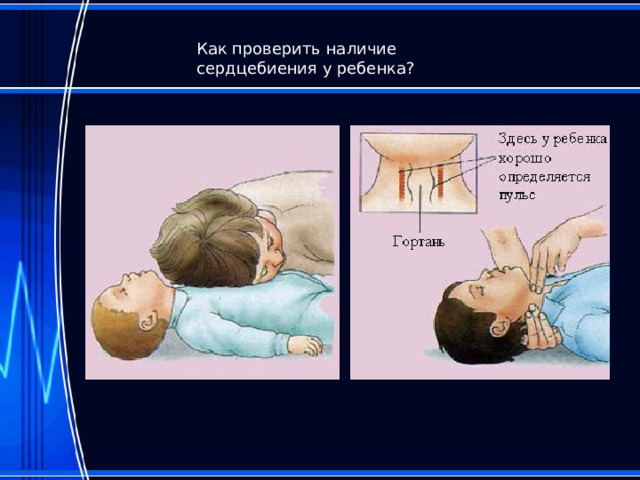 Как проверить наличие сердцебиения у ребенка?

Здесь у ребенка хорошо определяется пульс

Гортань